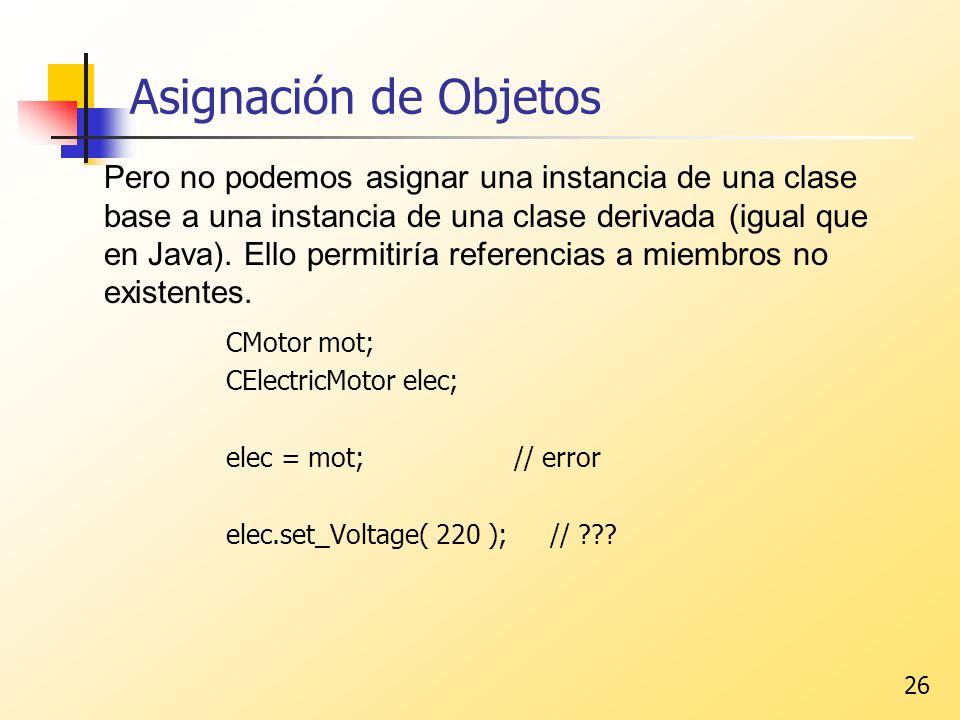 Asignación de Objetos

Pero no podemos asignar una instancia de una clase base a una instancia de una clase derivada (igual que en Java). Ello permitiría referencias a miembros no existentes.

CMotor mot;
CElectricMotor elec;

elec = mot; // error

elec.set_Voltage( 220 ); // ???

26